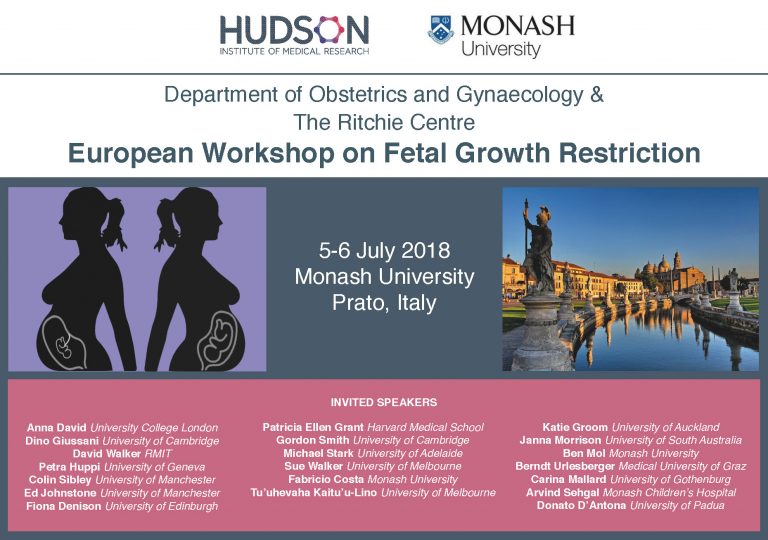 HUDSON
INSTITUTE OF MEDICAL RESEARCH

MONASH
University

Department of Obstetrics and Gynaecology &
The Ritchie Centre

European Workshop on Fetal Growth Restriction

5-6 July 2018
Monash University
Prato, Italy

INVITED SPEAKERS

Anna David University College London
Dino Giussani University of Cambridge
David Walker RMIT
Petra Huppi University of Geneva
Colin Sibley University of Manchester
Ed Johnstone University of Manchester
Fiona Denison University of Edinburgh

Patricia Ellen Grant Harvard Medical School
Gordon Smith University of Cambridge
Michael Stark University of Adelaide
Sue Walker University of Melbourne
Fabricio Costa Monash University
Tu'uhevaha Kaitu'u-Lino University of Melbourne

Katie Groom University of Auckland
Janna Morrison University of South Australia
Ben Mol Monash University
Berndt Urlesberger Medical University of Graz
Carina Mallard University of Gothenburg
Arvind Sehgal Monash Children's Hospital
Donato D'Antona University of Padua